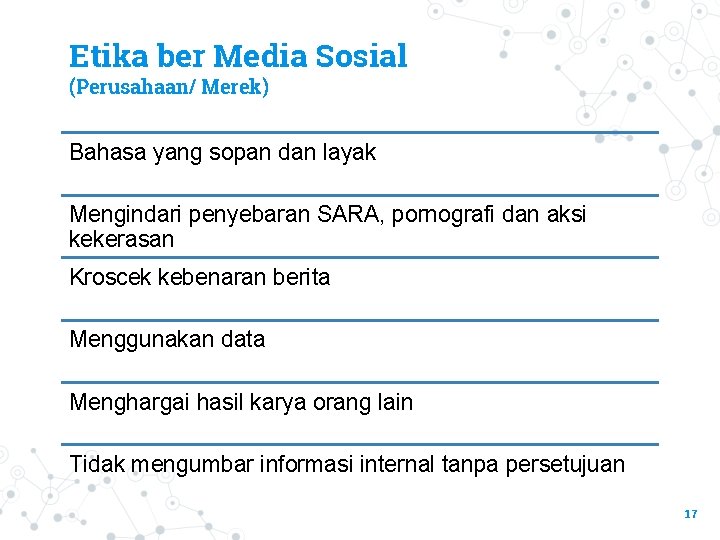 Etika ber Media Sosial
(Perusahaan/ Merek)

Bahasa yang sopan dan layak

Mengindari penyebaran SARA, pornografi dan aksi kekerasan

Kroscek kebenaran berita

Menggunakan data

Menghargai hasil karya orang lain

Tidak mengumbar informasi internal tanpa persetujuan

17